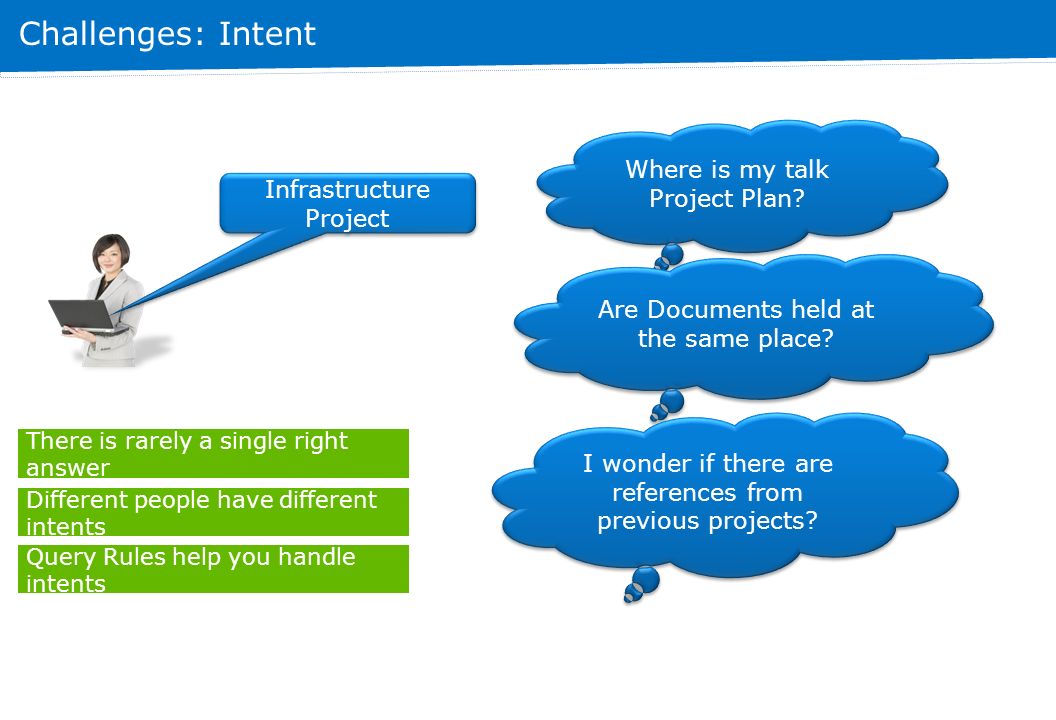 Challenges: Intent

Infrastructure Project

Where is my talk Project Plan?

Are Documents held at the same place?

I wonder if there are references from previous projects?

There is rarely a single right answer

Different people have different intents

Query Rules help you handle intents